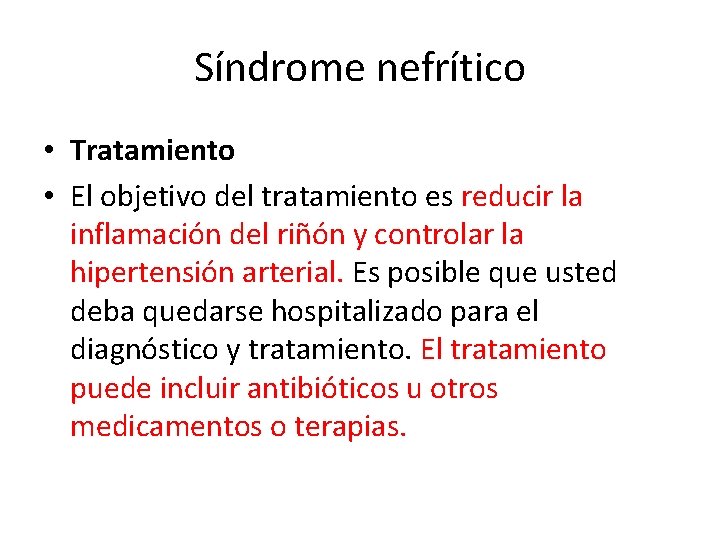 Síndrome nefrítico

• Tratamiento

• El objetivo del tratamiento es reducir la inflamación del riñón y controlar la hipertensión arterial. Es posible que usted deba quedarse hospitalizado para el diagnóstico y tratamiento. El tratamiento puede incluir antibióticos u otros medicamentos o terapias.